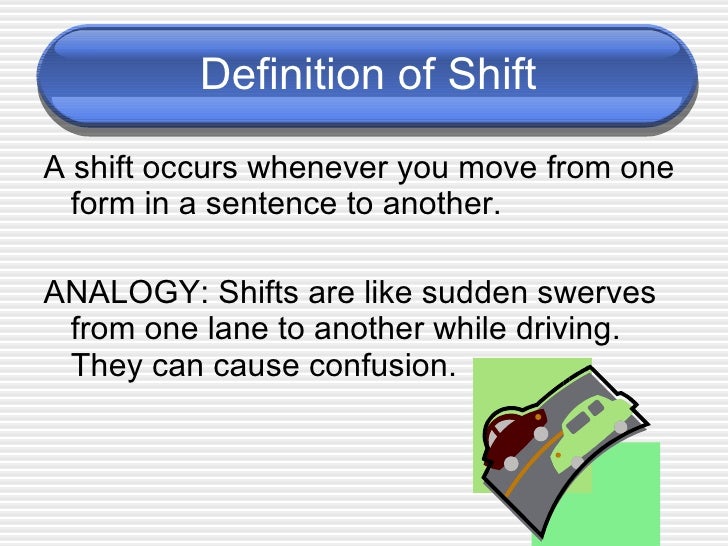 Definition of Shift

A shift occurs whenever you move from one form in a sentence to another.

ANALOGY: Shifts are like sudden swerves from one lane to another while driving. They can cause confusion.